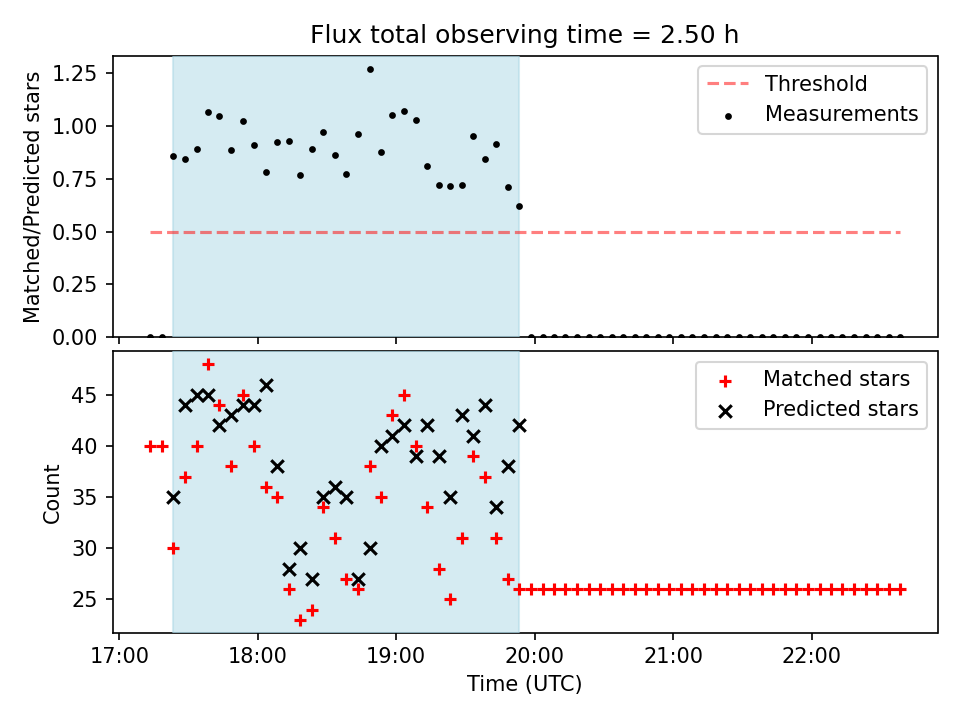 Flux total observing time = 2.50 h

Matched/Predicted stars

1.25
1.00
0.75
0.50
0.25
0.00

Threshold
Measurements

Count

45
40
35
30
25

Matched stars
Predicted stars

17:00 18:00 19:00 20:00 21:00 22:00

Time (UTC)